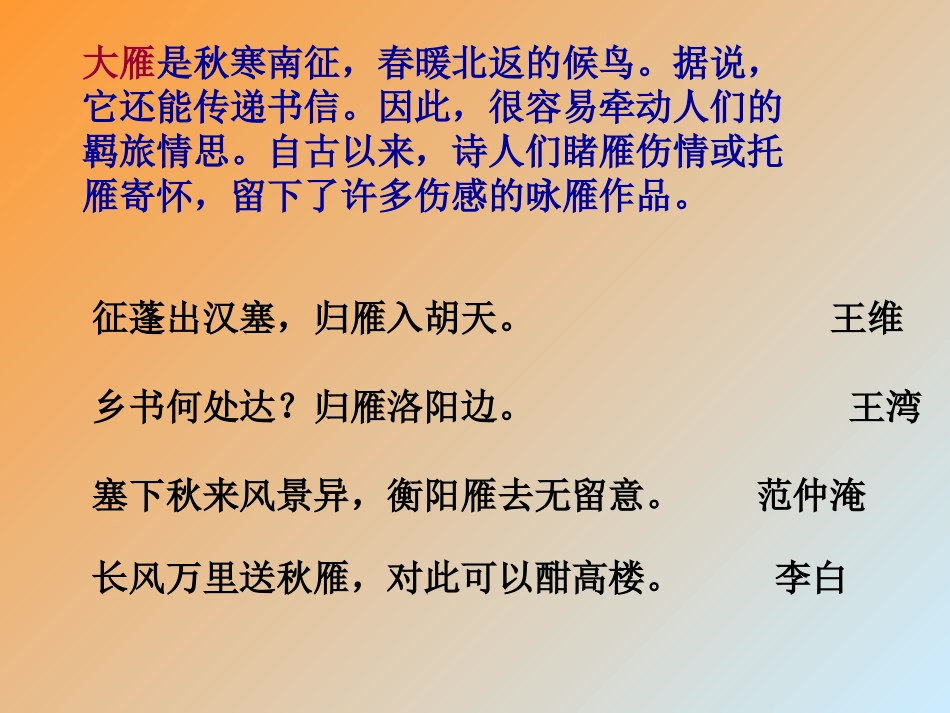 大雁是秋寒南征，春暖北返的候鸟。据说，它还能传递书信。因此，很容易牵动人们的羁旅情思。自古以来，诗人们睹雁伤情或托雁寄怀，留下了许多伤感的咏雁作品。

征蓬出汉塞，归雁入胡天。 王维

乡书何处达？归雁洛阳边。 王湾

塞下秋来风景异，衡阳雁去无留意。 范仲淹

长风万里送秋雁，对此可以酣高楼。 李白